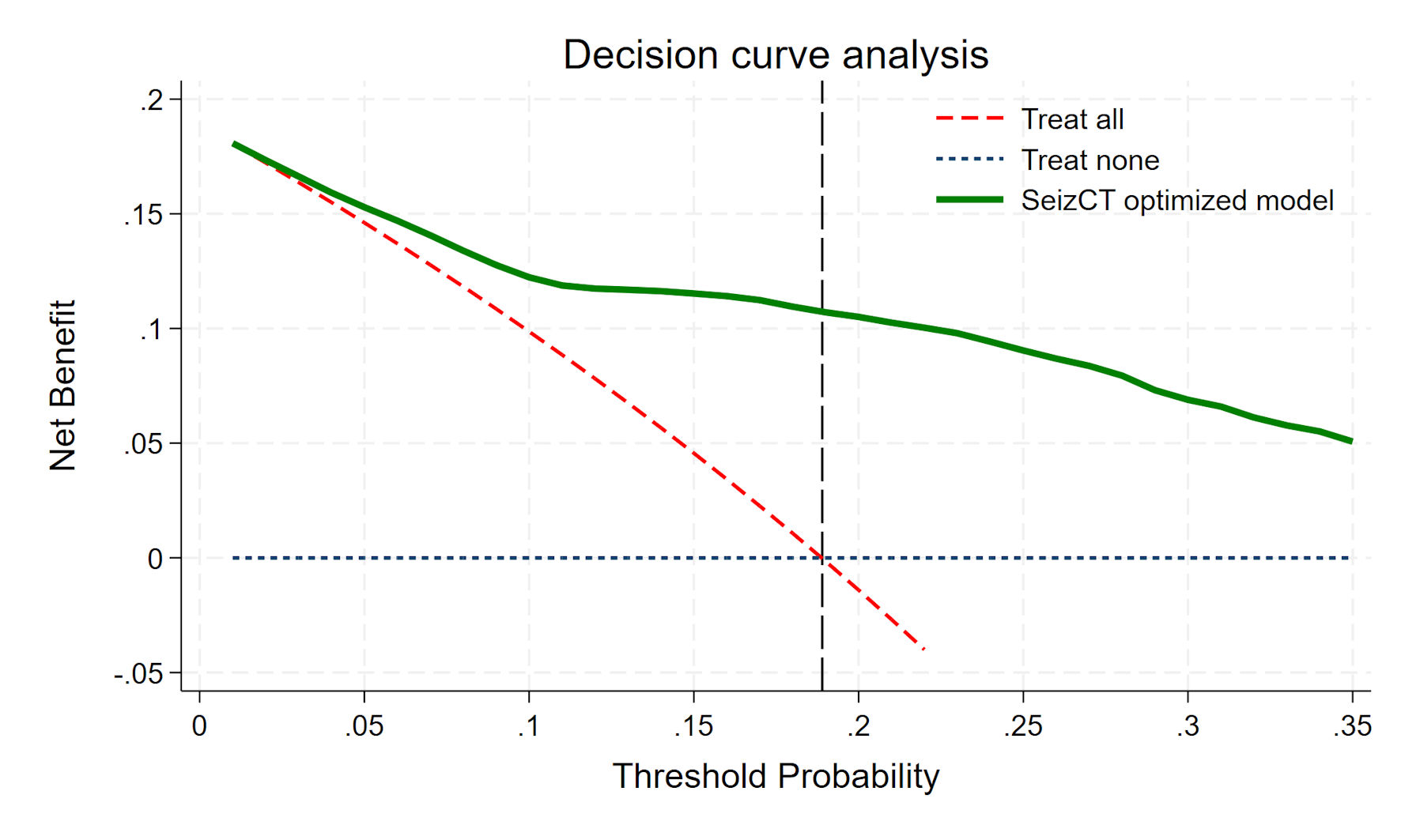 Decision curve analysis

Treat all
Treat none
SeizCT optimized model

Net Benefit

.2
.15
.1
.05
0
-.05

0
.05
.1
.15
.2
.25
.3
.35

Threshold Probability